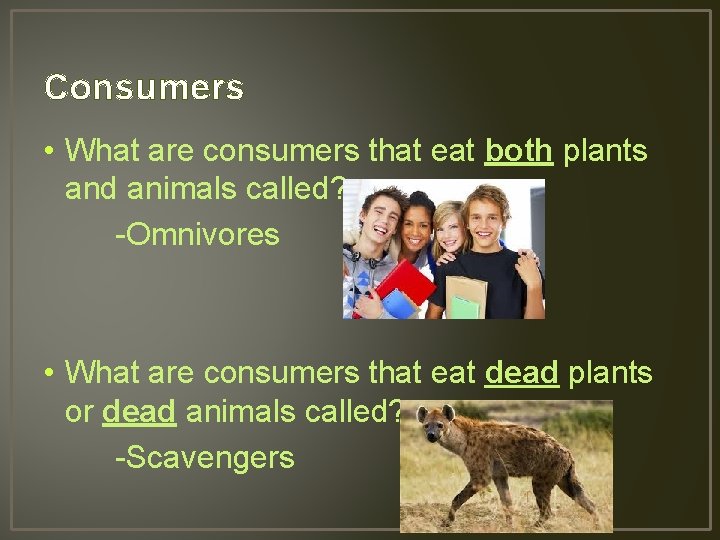 Consumers

• What are consumers that eat both plants and animals called?

-Omnivores

• What are consumers that eat dead plants or dead animals called?

-Scavengers